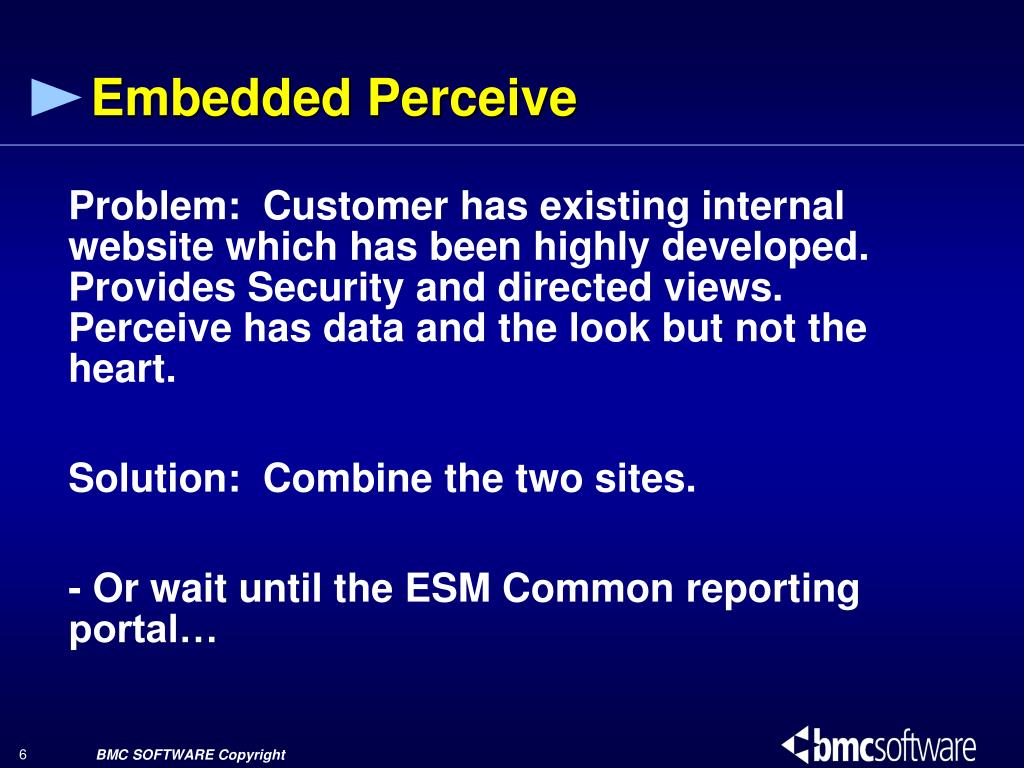 Embedded Perceive

Problem: Customer has existing internal website which has been highly developed. Provides Security and directed views. Perceive has data and the look but not the heart.

Solution: Combine the two sites.

- Or wait until the ESM Common reporting portal…

6

BMC SOFTWARE Copyright

bmcsoftware